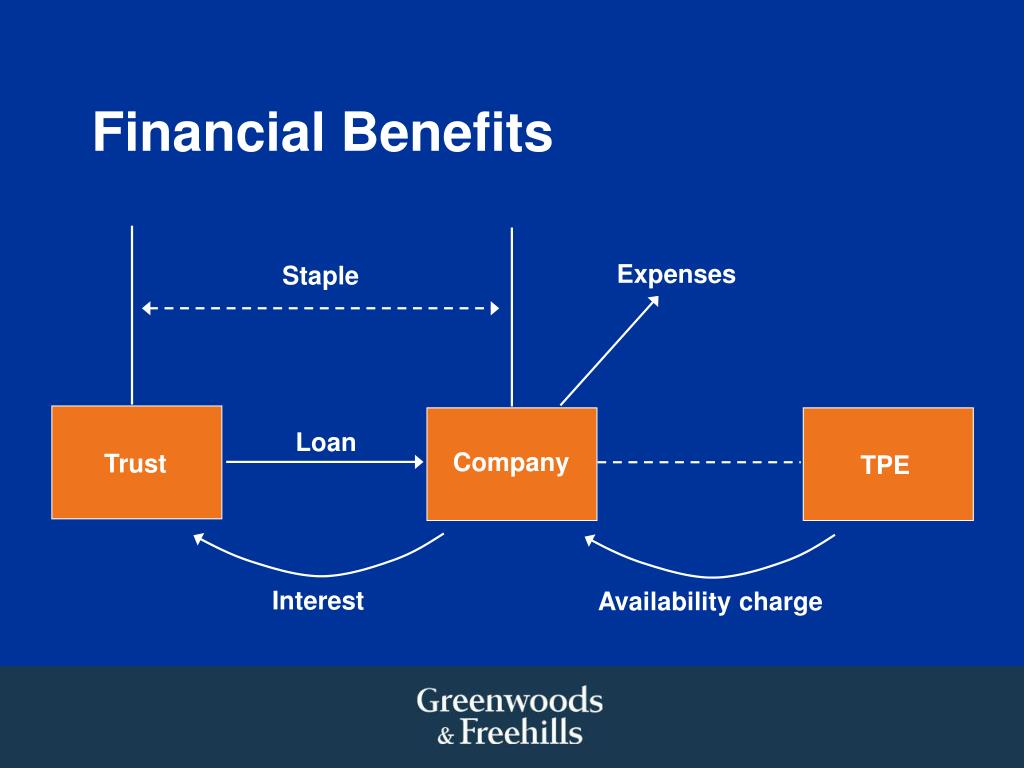 Financial Benefits

Staple

Expenses

Trust

Loan

Company

TPE

Interest

Availability charge

Greenwoods
& Freehills